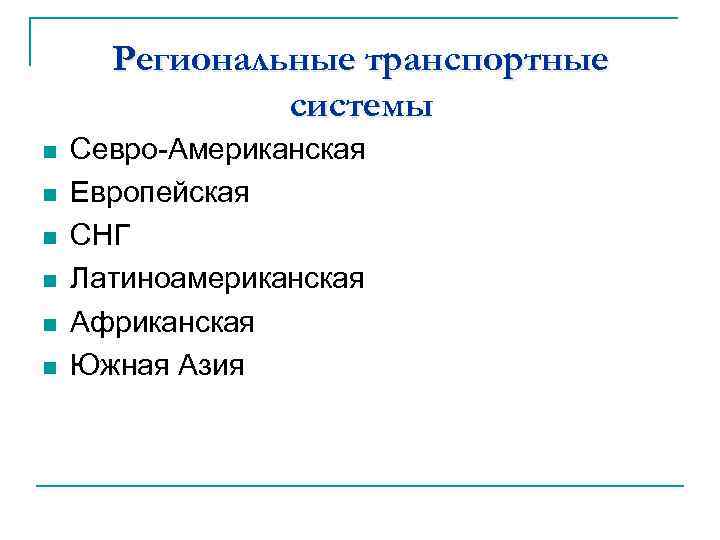 Региональные транспортные системы

- Севро-Американская
- Европейская
- СНГ
- Латиноамериканская
- Африканская
- Южная Азия